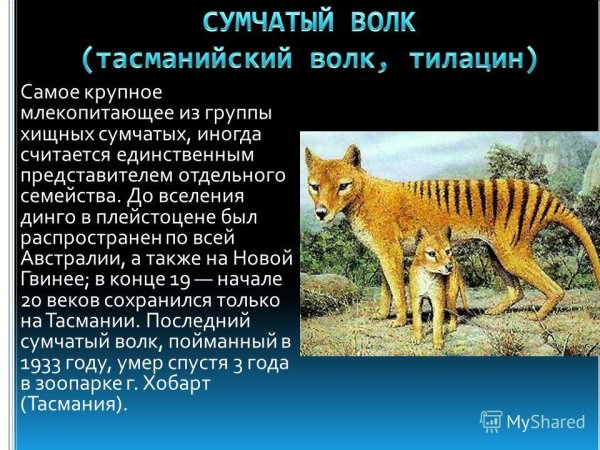 СУМЧАТЫЙ ВОЛК
(тасманийский волк, тилацин)

Самое крупное млекопитающее из группы хищных сумчатых, иногда считается единственным представителем отдельного семейства. До вселения динго в плейстоцене был распространен по всей Австралии, а также на Новой Гвинее; в конце 19 — начале 20 веков сохранился только на Тасмании. Последний сумчатый волк, пойманный в 1933 году, умер спустя 3 года в зоопарке г. Хобарт (Тасмания).

MyShared